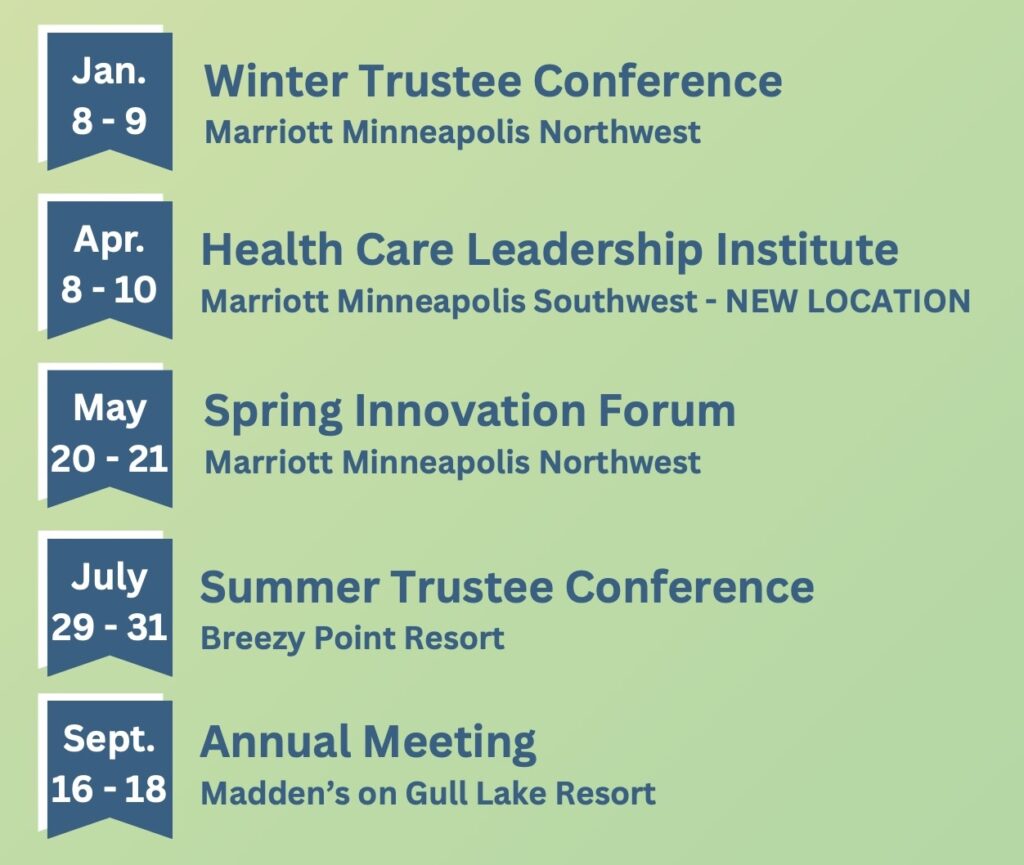 Jan.
8 - 9

Winter Trustee Conference
Marriott Minneapolis Northwest

Apr.
8 - 10

Health Care Leadership Institute
Marriott Minneapolis Southwest - NEW LOCATION

May
20 - 21

Spring Innovation Forum
Marriott Minneapolis Northwest

July
29 - 31

Summer Trustee Conference
Breezy Point Resort

Sept.
16 - 18

Annual Meeting
Madden's on Gull Lake Resort